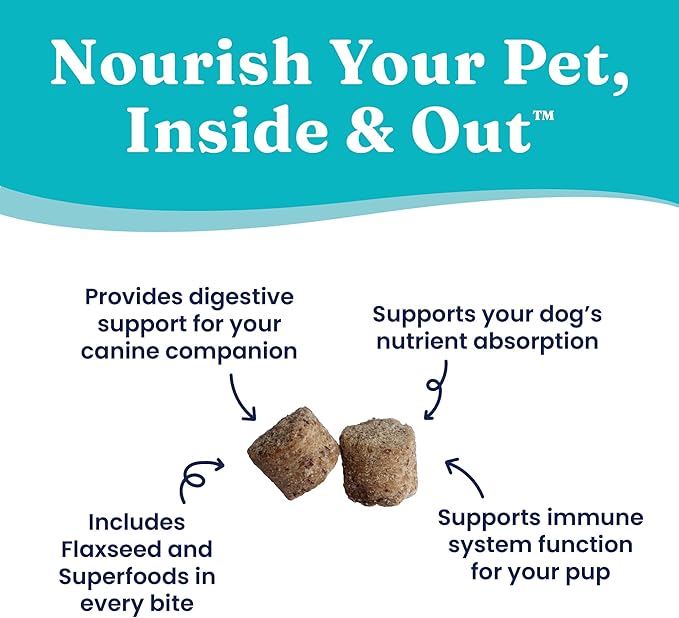 Nourish Your Pet, Inside & Out™

Provides digestive support for your canine companion

Supports your dog's nutrient absorption

Includes Flaxseed and Superfoods in every bite

Supports immune system function for your pup